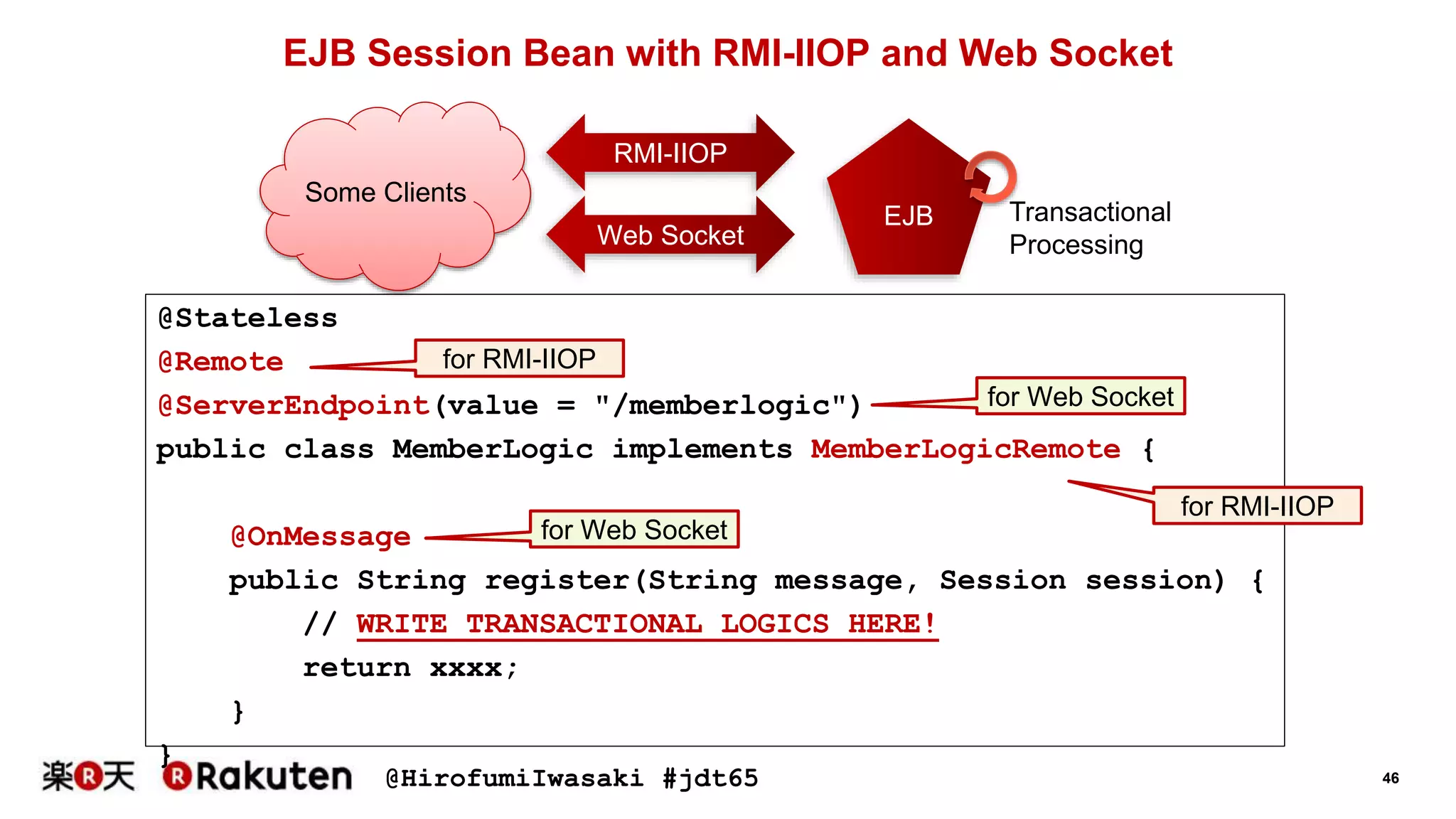 EJB Session Bean with RMI-IIOP and Web Socket

Some Clients

RMI-IIOP

Web Socket

EJB

Transactional Processing

@Stateless
@Remote
for RMI-IIOP
@ServerEndpoint(value = "/memberlogic")
for Web Socket
public class MemberLogic implements MemberLogicRemote {
for RMI-IIOP

@OnMessage
for Web Socket
public String register(String message, Session session) {
// WRITE TRANSACTIONAL LOGICS HERE!
return xxxx;
}
}

楽R天 R Rakuten @HirofumiIwasaki #jdt65

46